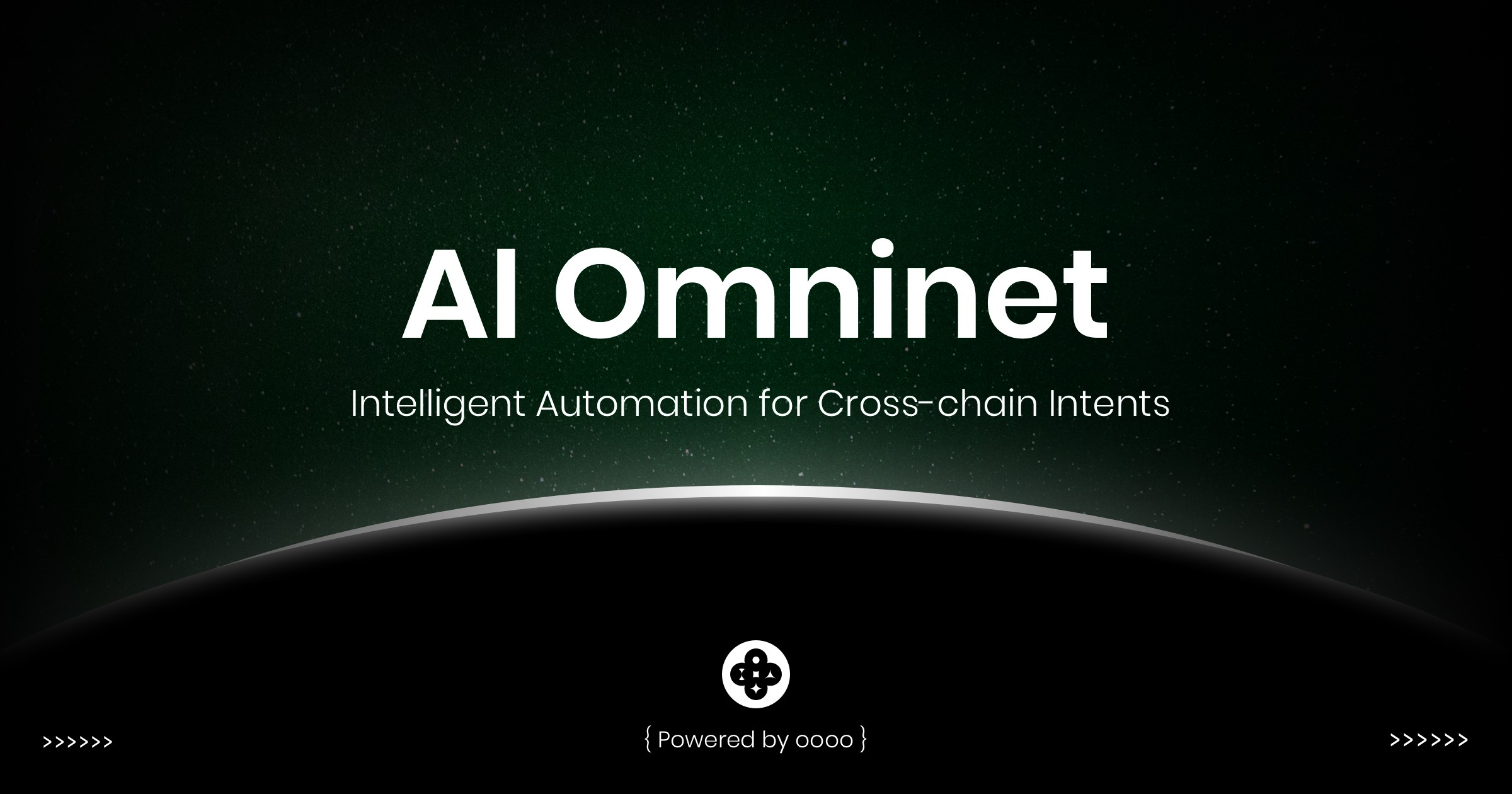 AI Omninet

Intelligent Automation for Cross-chain Intents

>>>>>>

{ Powered by oooo }

>>>>>>